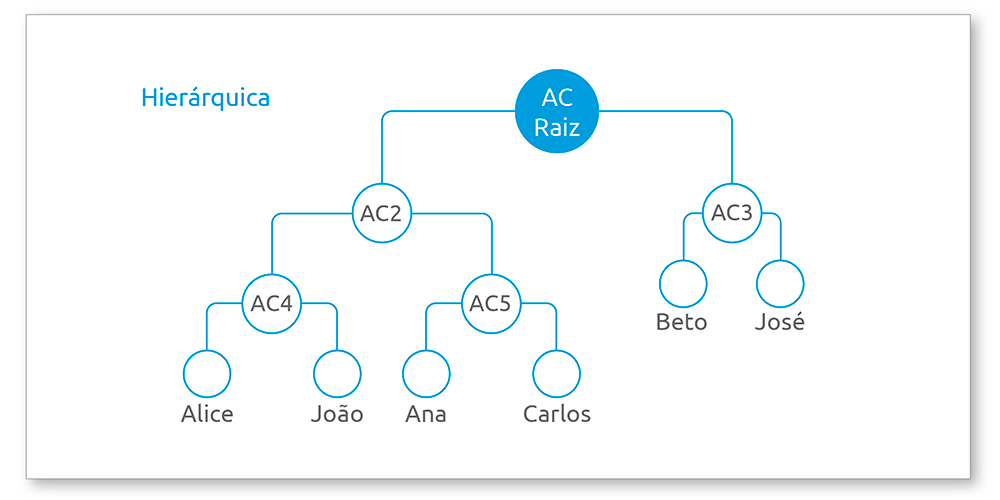 Hierárquica

AC Raiz

AC2

AC3

AC4

AC5

Beto

José

Alice

João

Ana

Carlos